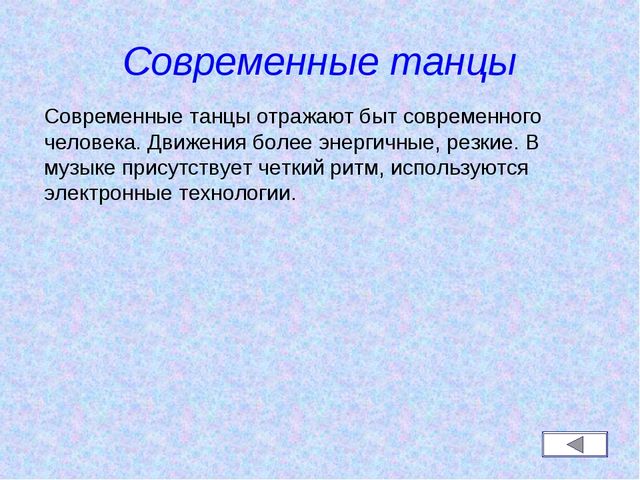 Современные танцы

Современные танцы отражают быт современного человека. Движения более энергичные, резкие. В музыке присутствует четкий ритм, используются электронные технологии.